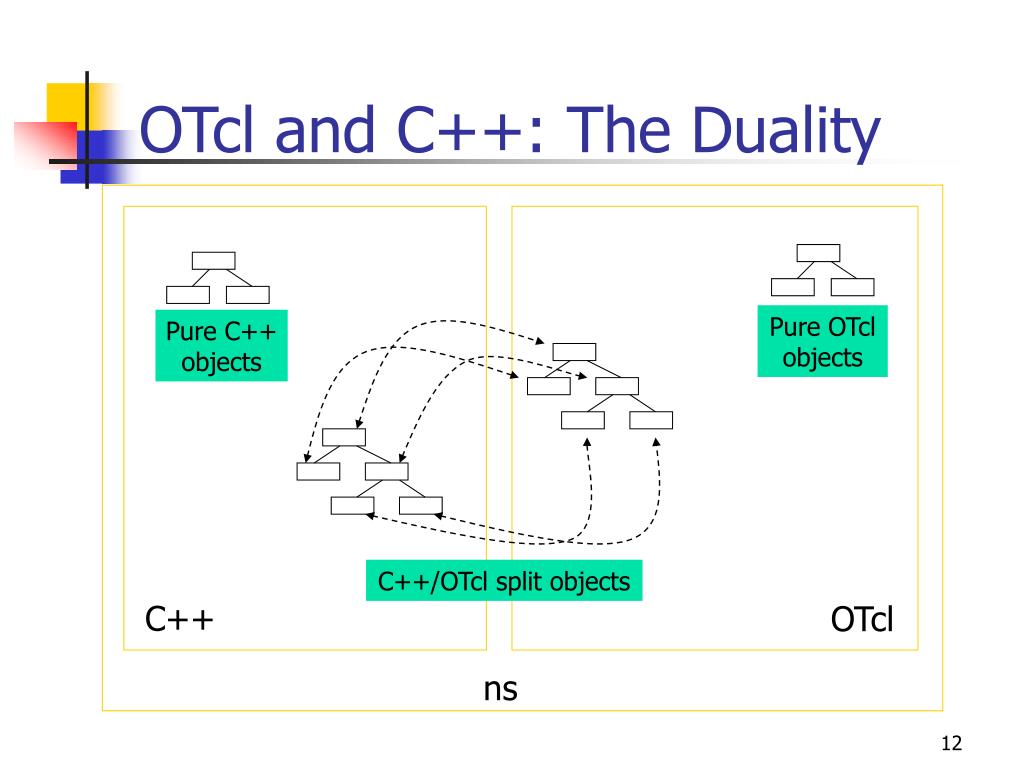 OTcl and C++: The Duality

Pure C++ objects

Pure OTcl objects

C++/OTcl split objects

C++

OTcl

ns

12